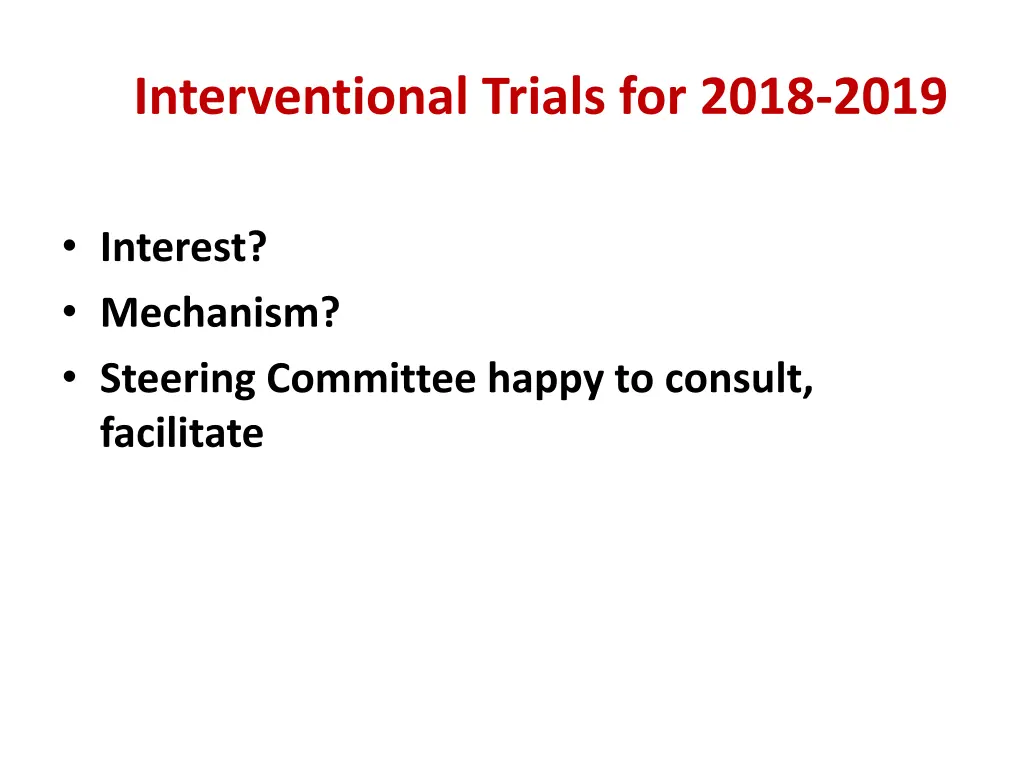 Interventional Trials for 2018-2019

• Interest?
• Mechanism?
• Steering Committee happy to consult, facilitate